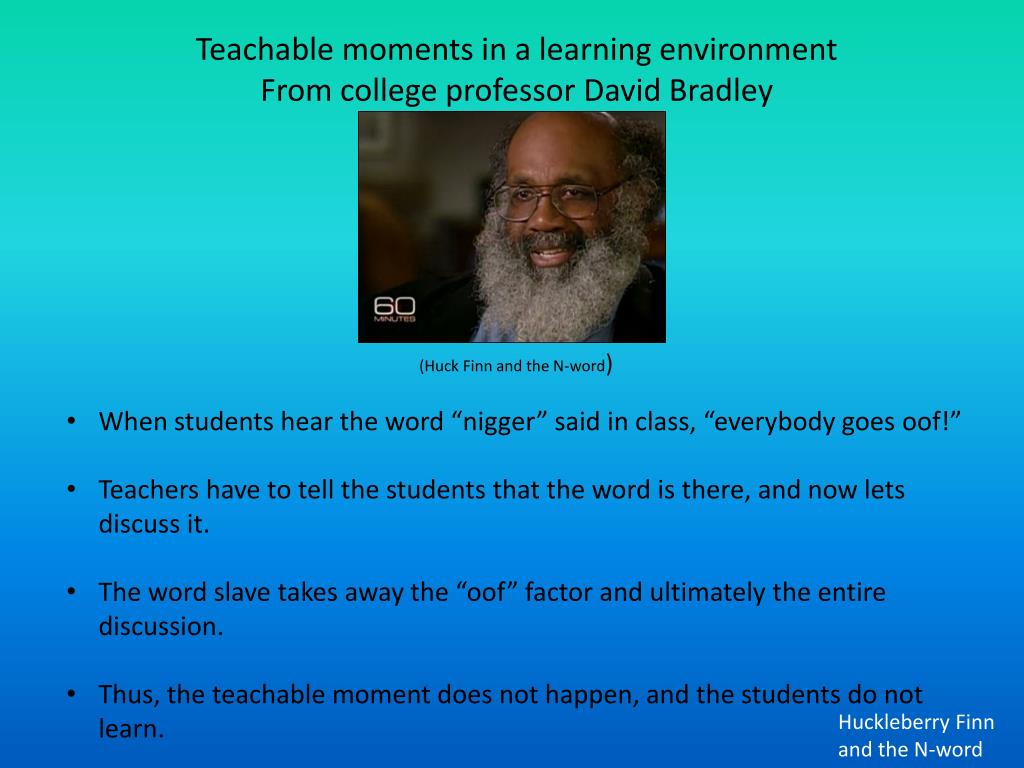 Teachable moments in a learning environment
From college professor David Bradley

60 MINUTES

(Huck Finn and the N-word)

• When students hear the word “nigger” said in class, “everybody goes oof!”

• Teachers have to tell the students that the word is there, and now lets discuss it.

• The word slave takes away the “oof” factor and ultimately the entire discussion.

• Thus, the teachable moment does not happen, and the students do not learn.

Huckleberry Finn and the N-word